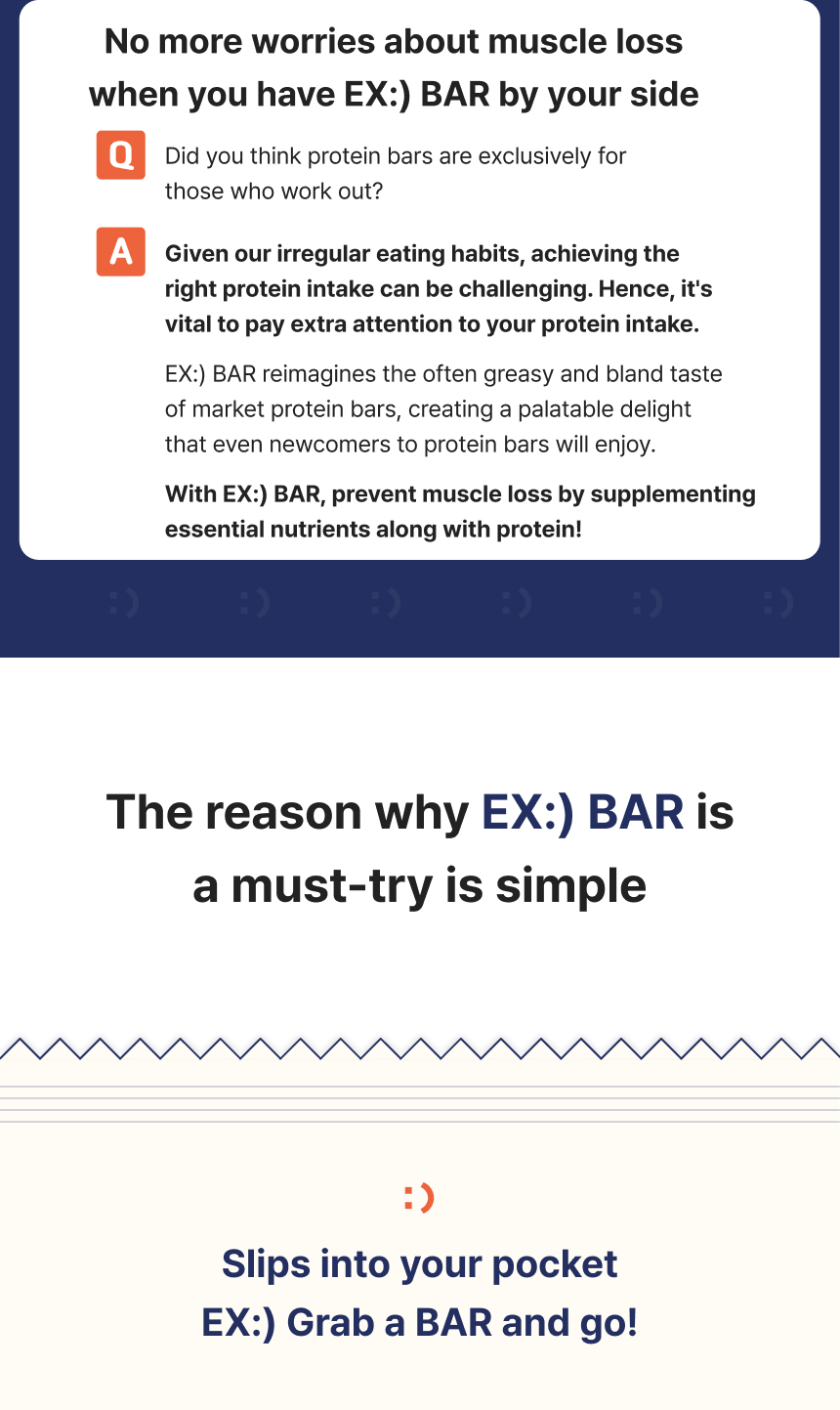 No more worries about muscle loss when you have EX:) BAR by your side

Q Did you think protein bars are exclusively for those who work out?

A Given our irregular eating habits, achieving the right protein intake can be challenging. Hence, it's vital to pay extra attention to your protein intake.

EX:) BAR reimagines the often greasy and bland taste of market protein bars, creating a palatable delight that even newcomers to protein bars will enjoy.

With EX:) BAR, prevent muscle loss by supplementing essential nutrients along with protein!

:) :) :) :) :) :)

The reason why EX:) BAR is a must-try is simple

:)

Slips into your pocket
EX:) Grab a BAR and go!